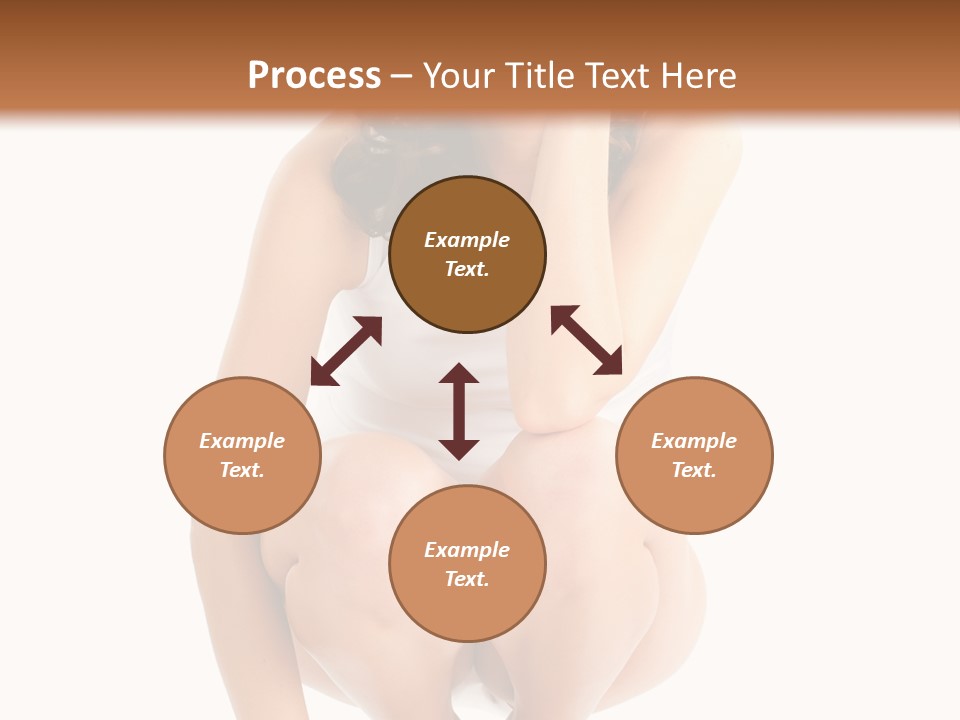 Process – Your Title Text Here

Example Text.

Example Text.

Example Text.

Example Text.